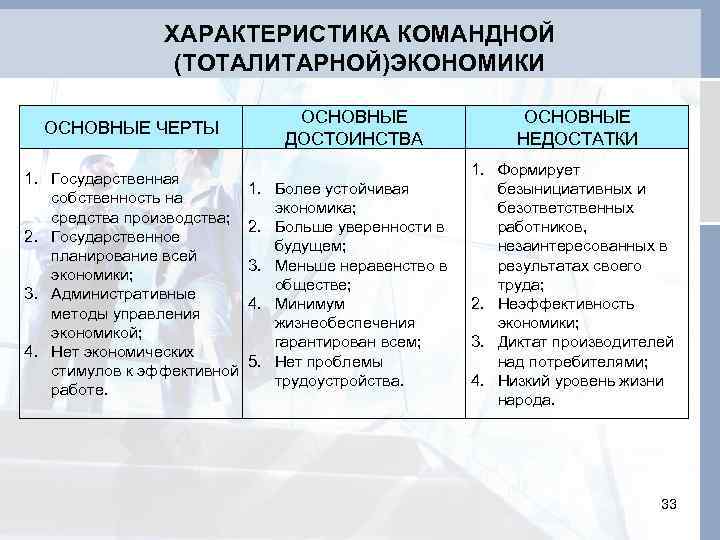 ХАРАКТЕРИСТИКА КОМАНДНОЙ (ТОТАЛИТАРНОЙ)ЭКОНОМИКИ

| ОСНОВНЫЕ ЧЕРТЫ | ОСНОВНЫЕ ДОСТОИНСТВА | ОСНОВНЫЕ НЕДОСТАТКИ |
|---|---|---|
| 1. Государственная собственность на средства производства; 2. Государственное планирование всей экономики; 3. Административные методы управления экономикой; 4. Нет экономических стимулов к эффективной работе. | 1. Более устойчивая экономика; 2. Больше уверенности в будущем; 3. Меньше неравенство в обществе; 4. Минимум жизнеобеспечения гарантирован всем; 5. Нет проблемы трудоустройства. | 1. Формирует безынициативных и безответственных работников, незаинтересованных в результатах своего труда; 2. Неэффективность экономики; 3. Диктат производителей над потребителями; 4. Низкий уровень жизни народа. |

33